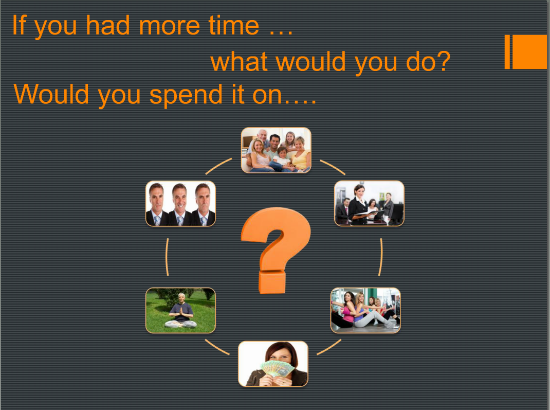 If you had more time …

what would you do?

Would you spend it on….

?